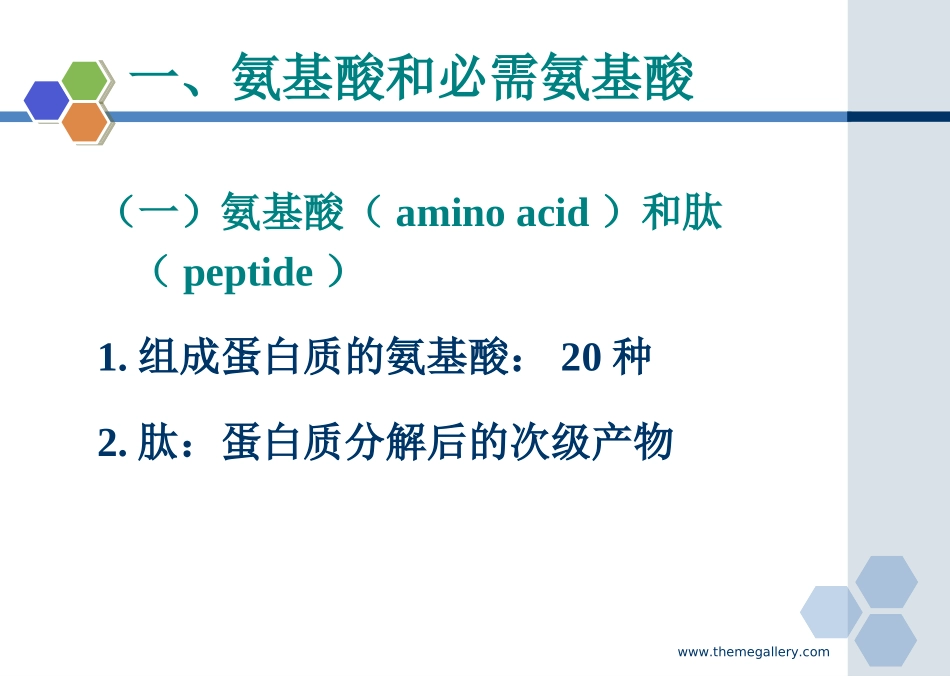 一、氨基酸和必需氨基酸

（一）氨基酸（ amino acid ）和肽（ peptide ）

1. 组成蛋白质的氨基酸： 20 种

2. 肽：蛋白质分解后的次级产物

www.themegallery.com